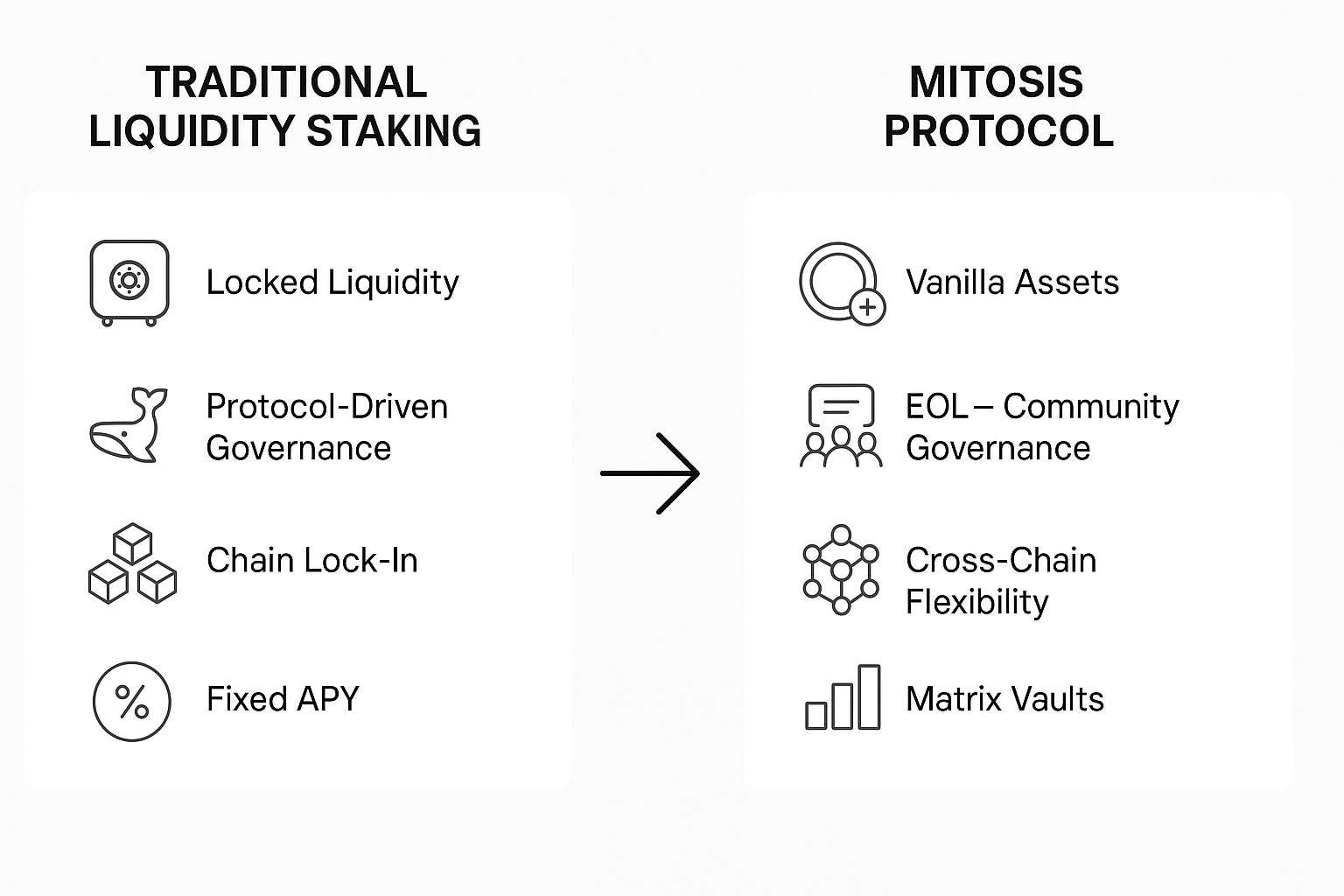 TRADITIONAL LIQUIDITY STAKING

Locked Liquidity

Protocol-Driven Governance

Chain Lock-In

%

Fixed APY

MITOSIS PROTOCOL

Vanilla Assets

EOL – Community Governance

Cross-Chain Flexibility

Matrix Vaults